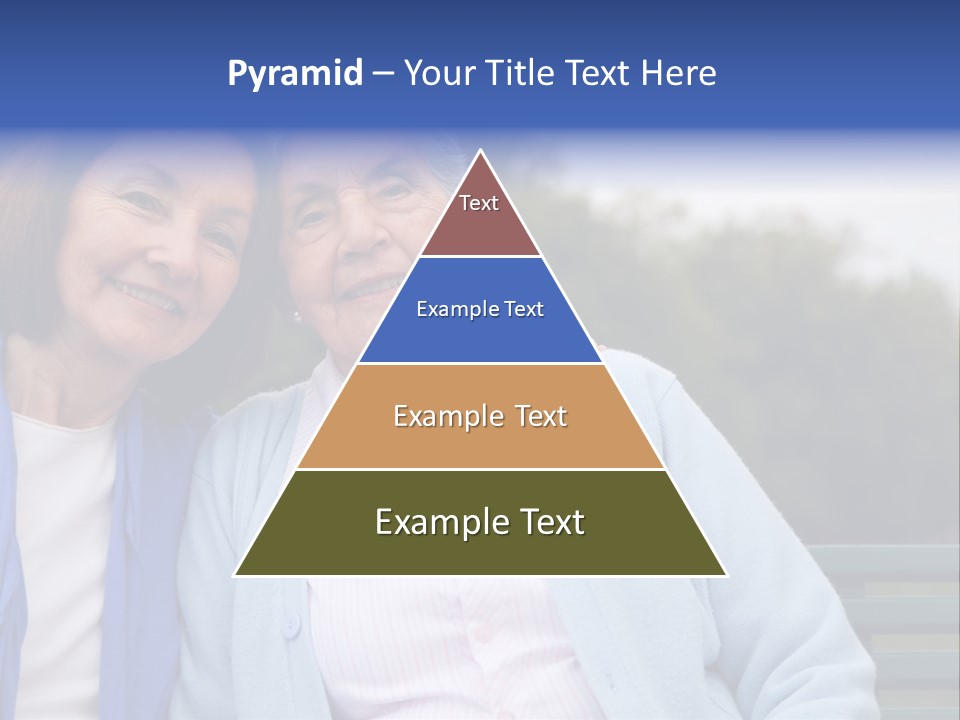 Pyramid – Your Title Text Here

Text

Example Text

Example Text

Example Text